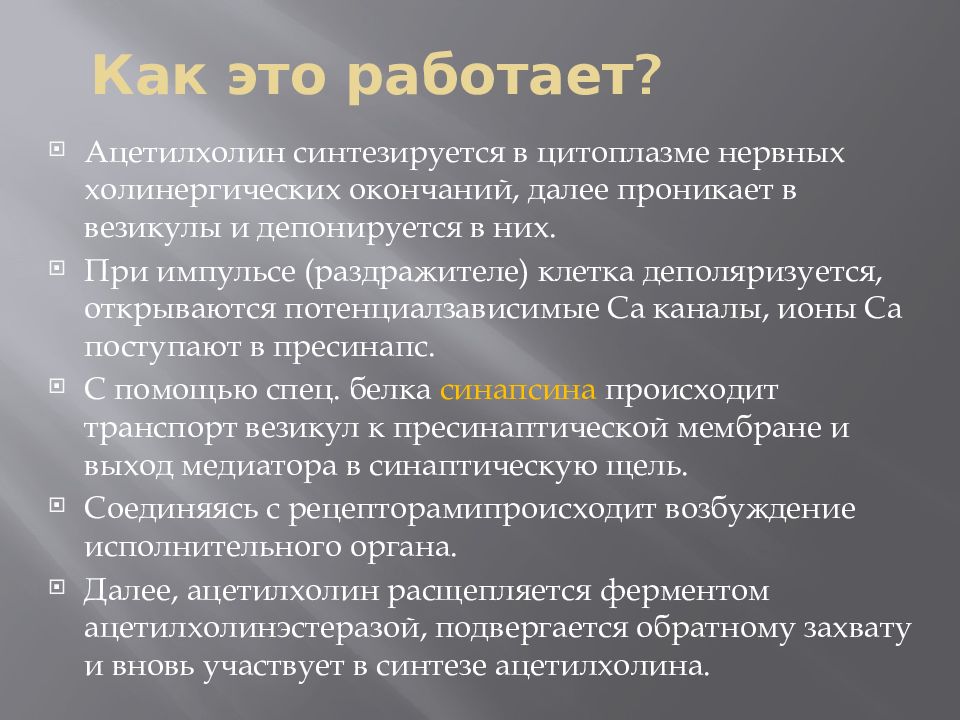 Как это работает?

Ацетилхолин синтезируется в цитоплазме нервных холинергических окончаний, далее проникает в везикулы и депонируется в них.

При импульсе (раздражителе) клетка деполяризуется, открываются потенциалзависимые Са каналы, ионы Са поступают в пресинапс.

С помощью спец. белка синапсина происходит транспорт везикул к пресинаптической мембране и выход медиатора в синаптическую щель.

Соединяясь с рецепторамипроисходит возбуждение исполнительного органа.

Далее, ацетилхолин расщепляется ферментом ацетилхолинэстеразой, подвергается обратному захвату и вновь участвует в синтезе ацетилхолина.